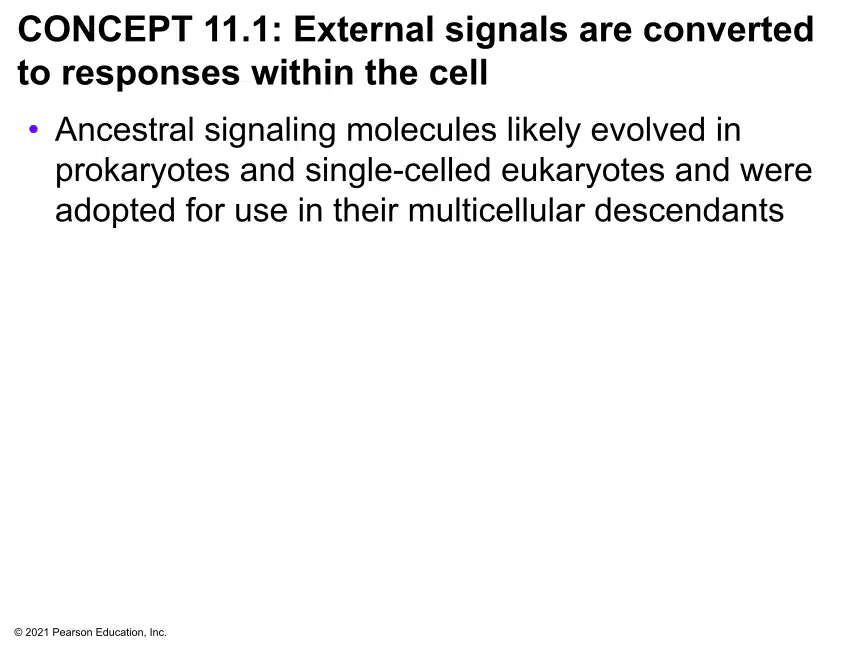 CONCEPT 11.1: External signals are converted to responses within the cell

• Ancestral signaling molecules likely evolved in prokaryotes and single-celled eukaryotes and were adopted for use in their multicellular descendants

© 2021 Pearson Education, Inc.